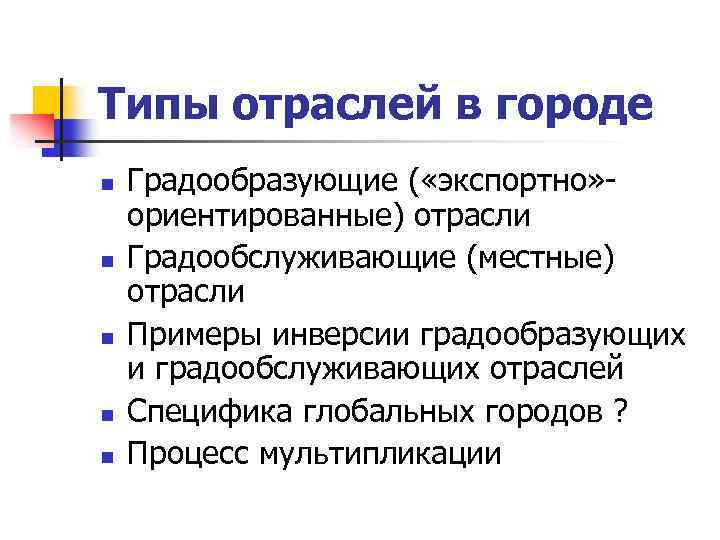 Типы отраслей в городе

- Градообразующие («экспортно»-ориентированные) отрасли
- Градообслуживающие (местные) отрасли
- Примеры инверсии градообразующих и градообслуживающих отраслей
- Специфика глобальных городов ?
- Процесс мультипликации